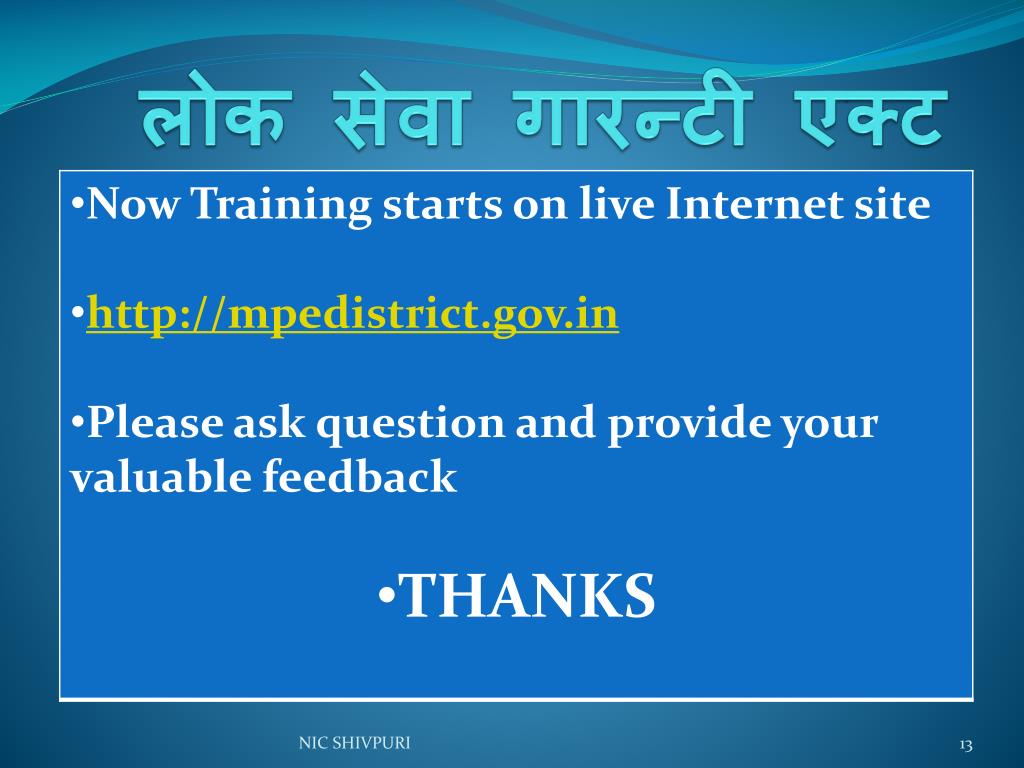 लोक सेवा गारन्टी एक्ट

•Now Training starts on live Internet site

•http://mpedistrict.gov.in

•Please ask question and provide your valuable feedback

•THANKS

NIC SHIVPURI

13